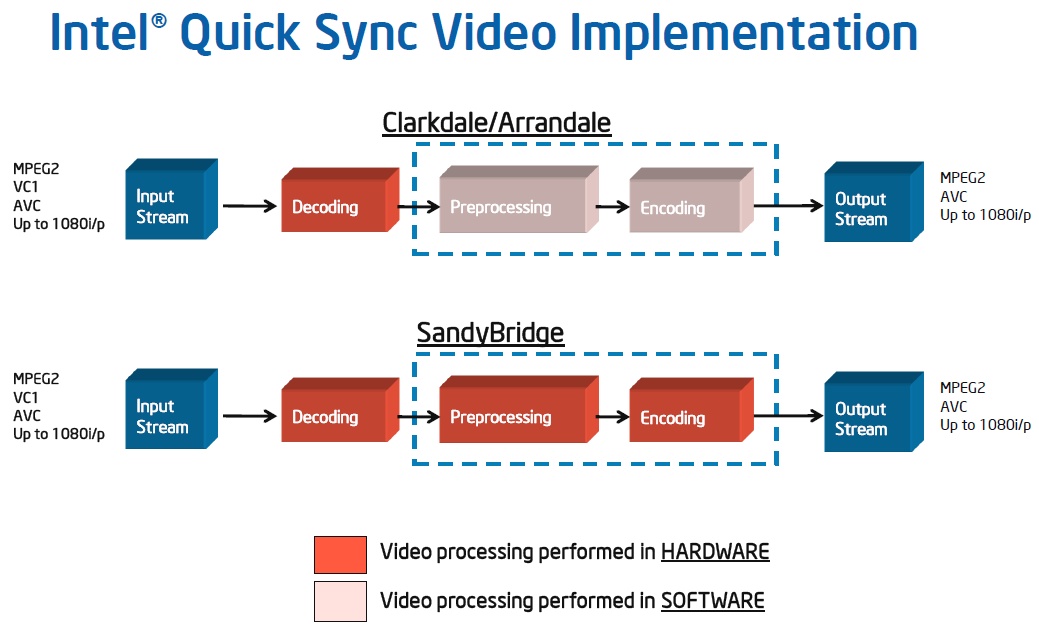 Intel® Quick Sync Video Implementation

Clarkdale/Arrandale

MPEG2
VC1
AVC
Up to 1080i/p

Input Stream

Decoding

Preprocessing

Encoding

Output Stream

MPEG2
AVC
Up to 1080i/p

SandyBridge

MPEG2
VC1
AVC
Up to 1080i/p

Input Stream

Decoding

Preprocessing

Encoding

Output Stream

MPEG2
AVC
Up to 1080i/p

Video processing performed in HARDWARE

Video processing performed in SOFTWARE